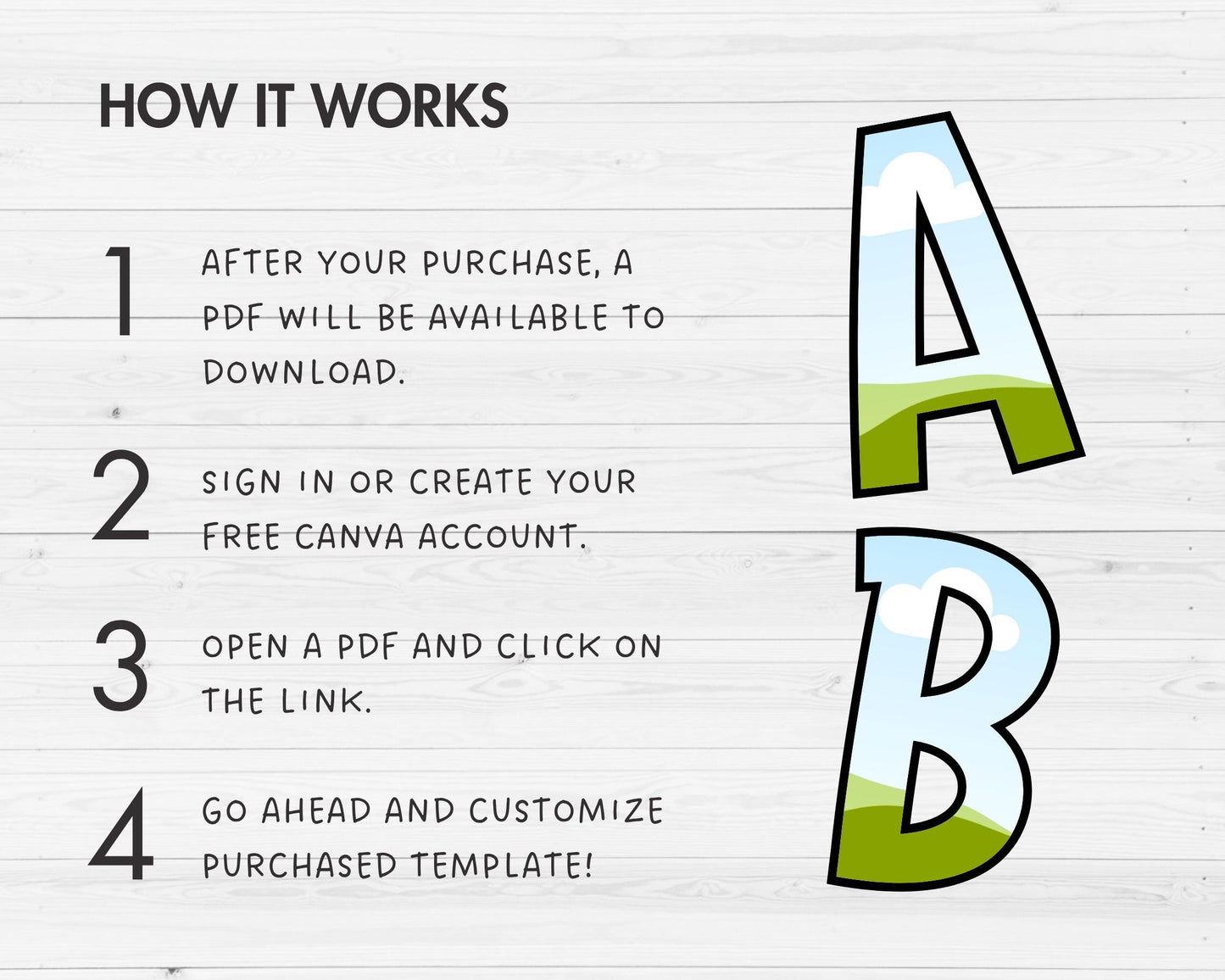 HOW IT WORKS

1 AFTER YOUR PURCHASE, A PDF WILL BE AVAILABLE TO DOWNLOAD.

2 SIGN IN OR CREATE YOUR FREE CANVA ACCOUNT.

3 OPEN A PDF AND CLICK ON THE LINK.

4 GO AHEAD AND CUSTOMIZE PURCHASED TEMPLATE!

A
B